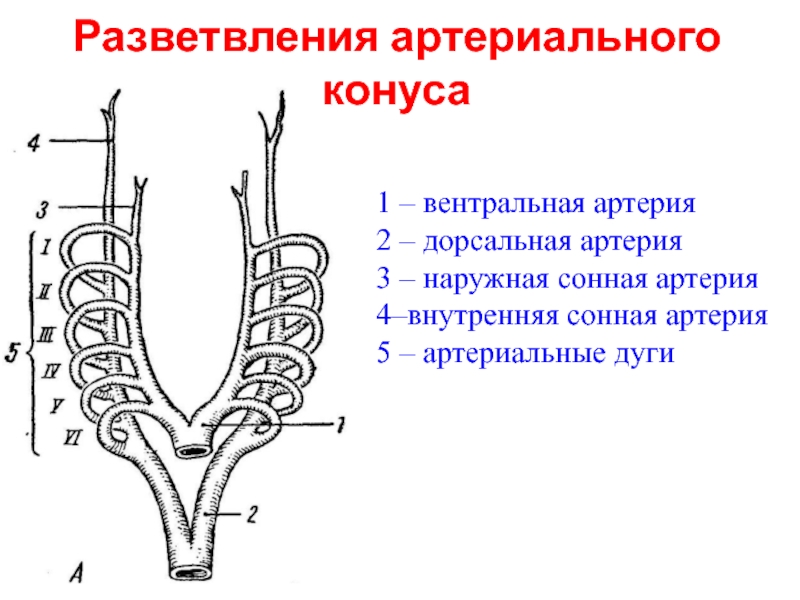 Разветвления артериального конуса

4

3

I

II

III

5

IV

V

VI

1

2

A

1 – вентральная артерия
2 – дорсальная артерия
3 – наружная сонная артерия
4–внутренняя сонная артерия
5 – артериальные дуги